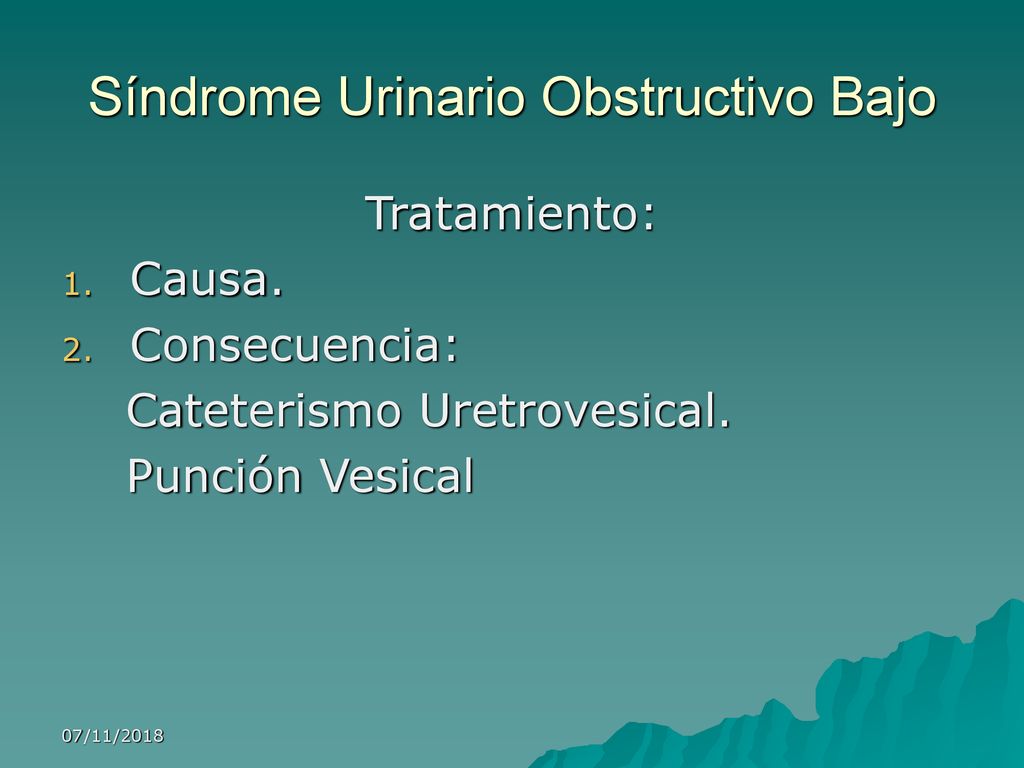 Síndrome Urinario Obstructivo Bajo

Tratamiento:

1. Causa.
2. Consecuencia:

Cateterismo Uretrovesical.
Punción Vesical

07/11/2018